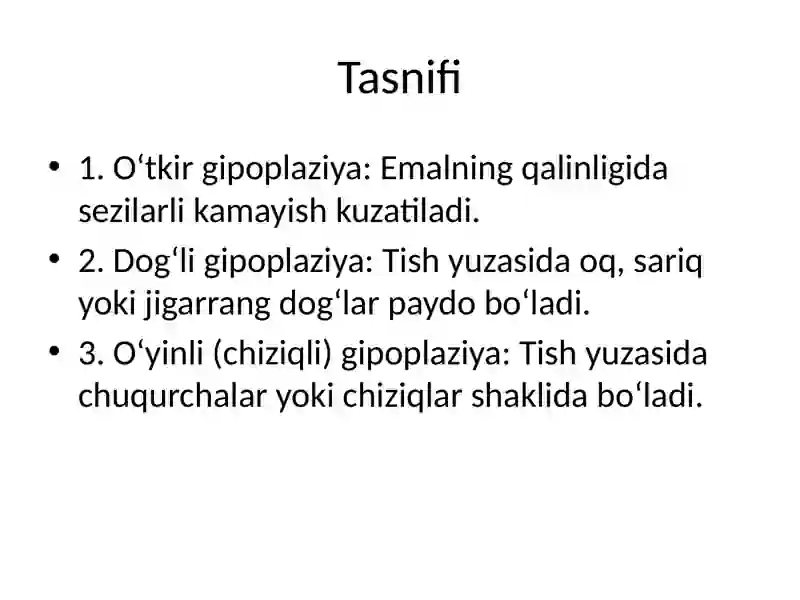 Tasnifi

• 1. O‘tkir gipoplaziya: Emalning qalinligida sezilarli kamayish kuzatiladi.
• 2. Dog‘li gipoplaziya: Tish yuzasida oq, sariq yoki jigarrang dog‘lar paydo bo‘ladi.
• 3. O‘yinli (chiziqli) gipoplaziya: Tish yuzasida chuqurchalar yoki chiziqlar shaklida bo‘ladi.